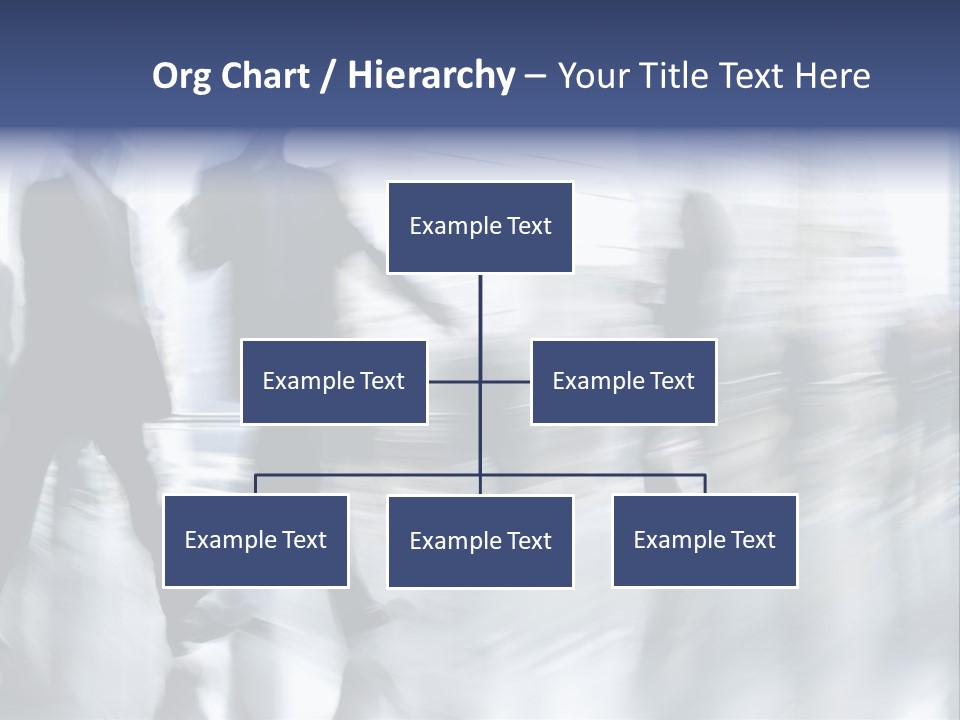 Org Chart / Hierarchy – Your Title Text Here

Example Text

Example Text

Example Text

Example Text

Example Text

Example Text